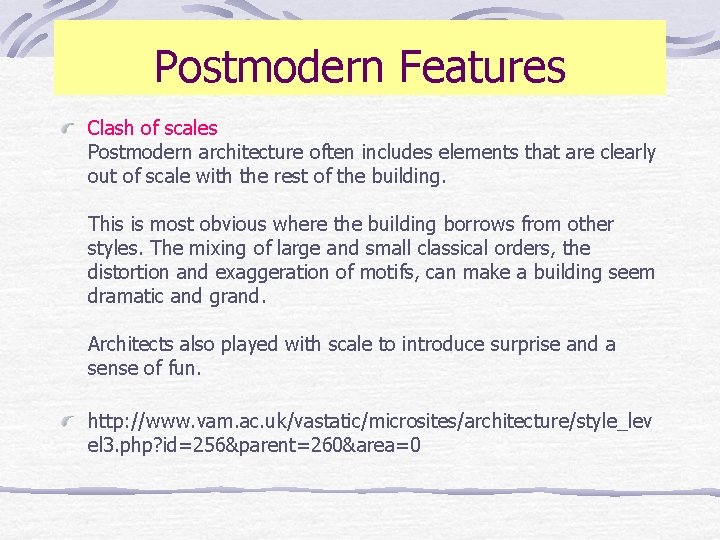 Postmodern Features

Clash of scales
Postmodern architecture often includes elements that are clearly out of scale with the rest of the building.

This is most obvious where the building borrows from other styles. The mixing of large and small classical orders, the distortion and exaggeration of motifs, can make a building seem dramatic and grand.

Architects also played with scale to introduce surprise and a sense of fun.

http://www.vam.ac.uk/vastatic/microsites/architecture/style_level3.php?id=256&parent=260&area=0